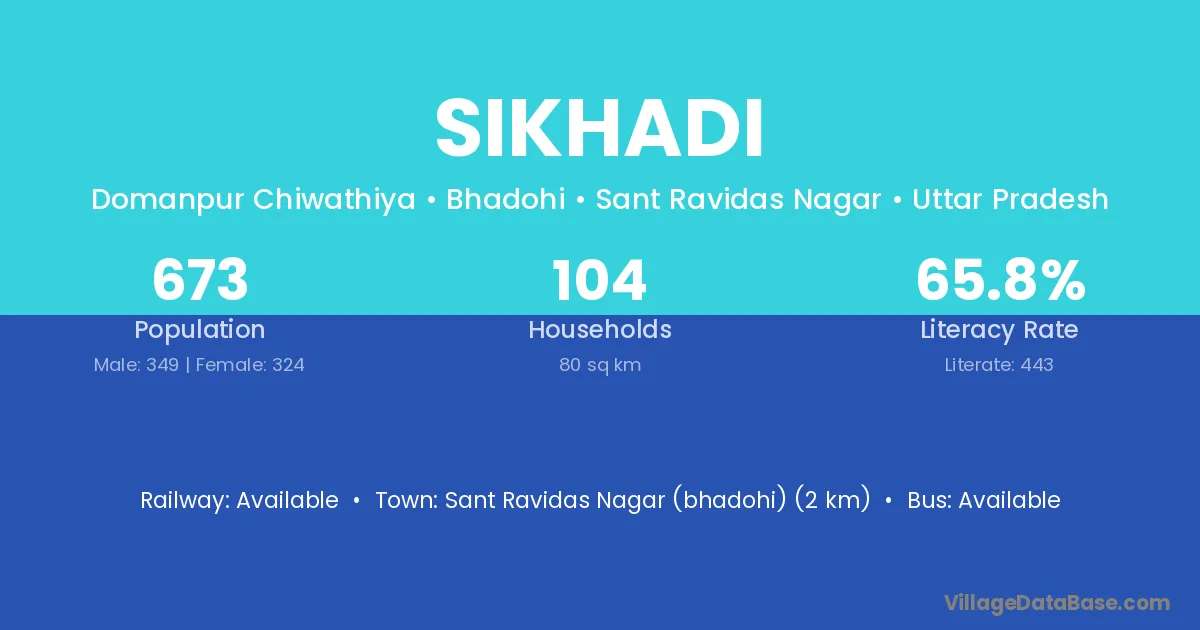 SIKHADI

Domanpur Chiwathiya • Bhadohi • Sant Ravidas Nagar • Uttar Pradesh

673
Population
Male: 349 | Female: 324

104
Households
80 sq km

65.8%
Literacy Rate
Literate: 443

Railway: Available • Town: Sant Ravidas Nagar (bhadohi) (2 km) • Bus: Available

VillageDataBase.com